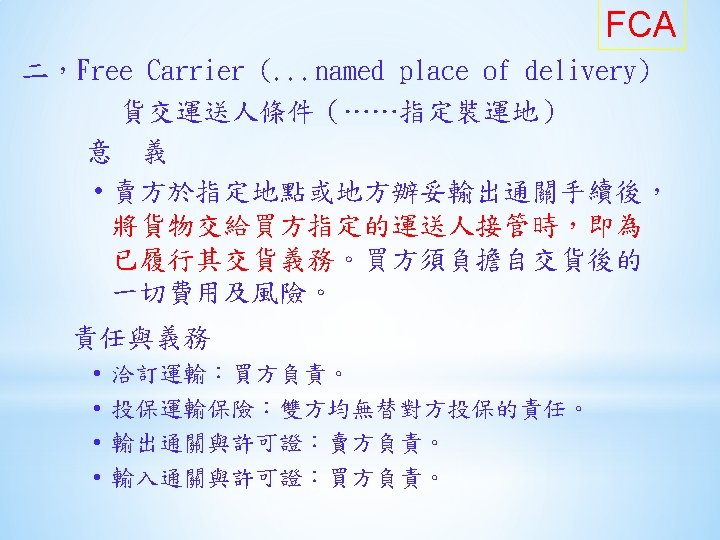 FCA

二，Free Carrier (...named place of delivery)
貨交運送人條件（……指定裝運地）

意　義

• 賣方於指定地點或地方辦妥輸出通關手續後，將貨物交給買方指定的運送人接管時，即為已履行其交貨義務。買方須負擔自交貨後的一切費用及風險。

責任與義務

• 洽訂運輸：買方負責。
• 投保運輸保險：雙方均無替對方投保的責任。
• 輸出通關與許可證：賣方負責。
• 輸入通關與許可證：買方負責。